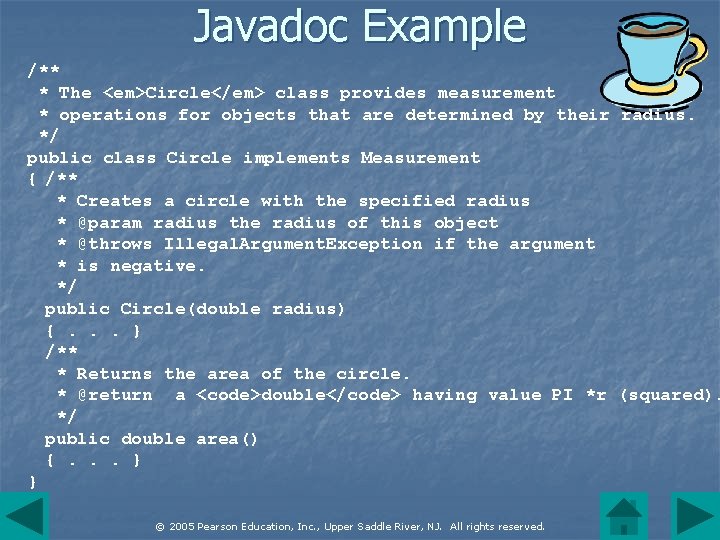 Javadoc Example

/**
 * The <em>Circle</em> class provides measurement
 * operations for objects that are determined by their radius.
 */
public class Circle implements Measurement
{ /**
   * Creates a circle with the specified radius
   * @param radius the radius of this object
   * @throws IllegalArgumentException if the argument
   * is negative.
   */
  public Circle(double radius)
  { . . . }
  /**
   * Returns the area of the circle.
   * @return  a <code>double</code> having value PI *r (squared).
   */
  public double area()
  { . . . }
}

© 2005 Pearson Education, Inc., Upper Saddle River, NJ. All rights reserved.